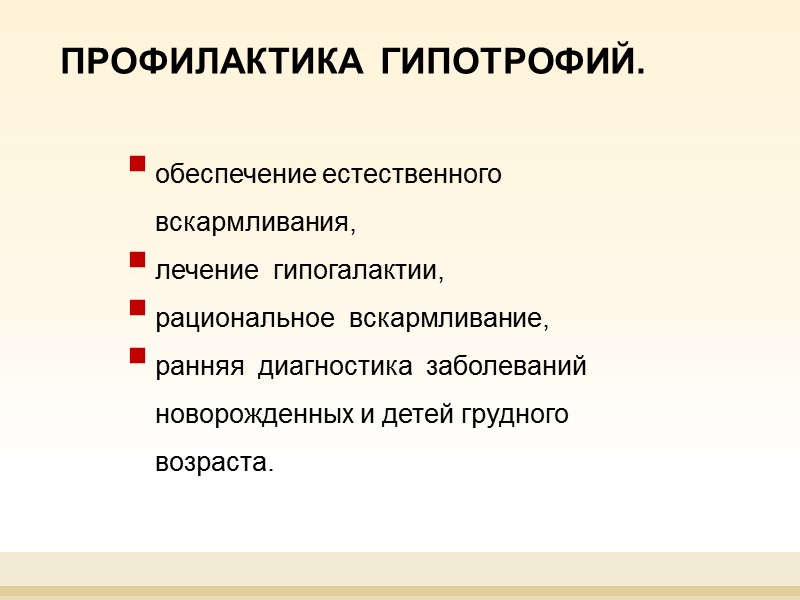 ПРОФИЛАКТИКА ГИПОТРОФИЙ.

- обеспечение естественного вскармливания,
- лечение гипогалактии,
- рациональное вскармливание,
- ранняя диагностика заболеваний новорожденных и детей грудного возраста.